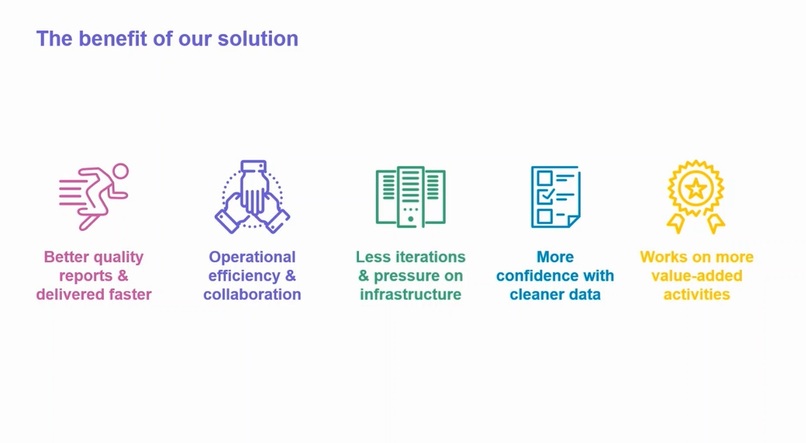 The benefit of our solution

Better quality reports & delivered faster

Operational efficiency & collaboration

Less iterations & pressure on infrastructure

More confidence with cleaner data

Works on more value-added activities